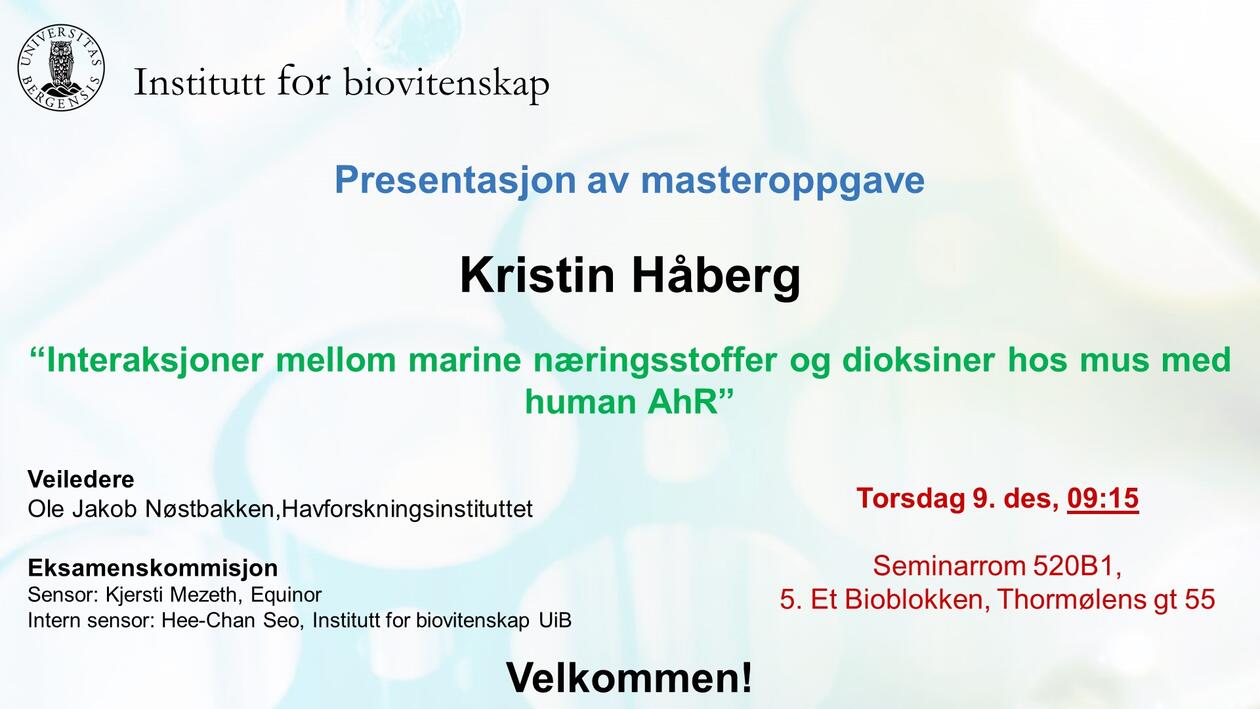 UNIVERSITAS BERGENSIS

Institutt for biovitenskap

Presentasjon av masteroppgave

Kristin Håberg

“Interaksjoner mellom marine næringsstoffer og dioksiner hos mus med human AhR”

Veiledere
Ole Jakob Nøstbakken,Havforskningsinstituttet

Eksamenskommisjon
Sensor: Kjersti Mezeth, Equinor
Intern sensor: Hee-Chan Seo, Institutt for biovitenskap UiB

Torsdag 9. des, 09:15

Seminarrom 520B1,
5. Et Bioblokken, Thormølens gt 55

Velkommen!